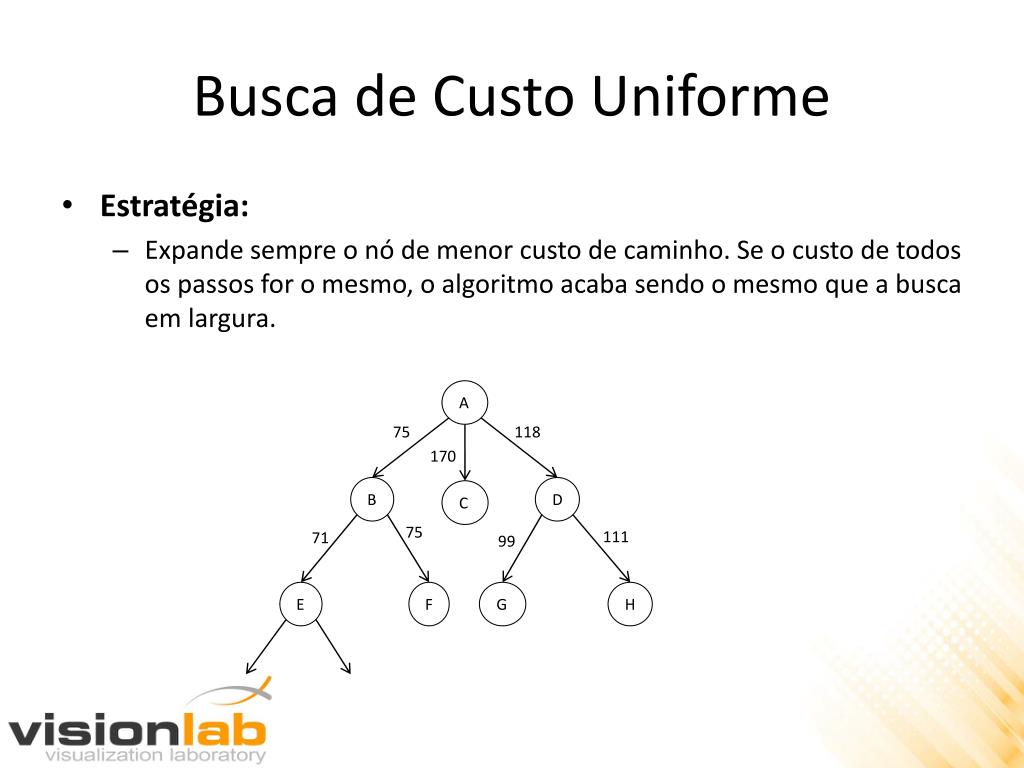 Busca de Custo Uniforme

• **Estratégia:**
– Expande sempre o nó de menor custo de caminho. Se o custo de todos os passos for o mesmo, o algoritmo acaba sendo o mesmo que a busca em largura.

A
75
170
118
B
C
D
71
75
99
111
E
F
G
H

visionlab
visualization laboratory